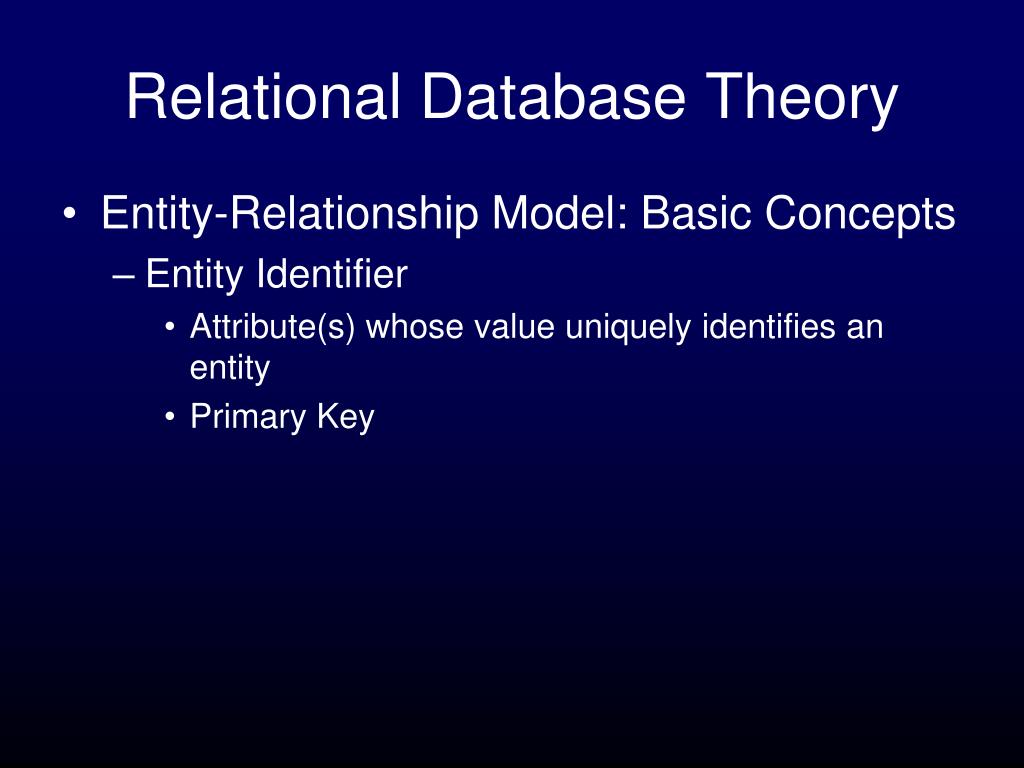 Relational Database Theory

• Entity-Relationship Model: Basic Concepts
– Entity Identifier
• Attribute(s) whose value uniquely identifies an entity
• Primary Key